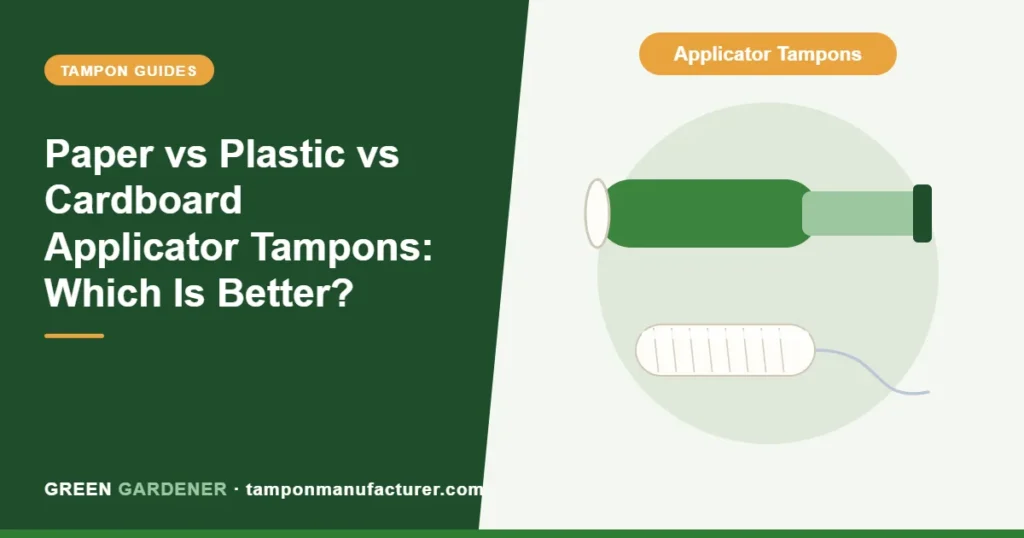 TAMPON GUIDES

Paper vs Plastic vs Cardboard Applicator Tampons: Which Is Better?

GREEN GARDENER · tamponmanufacturer.com

Applicator Tampons